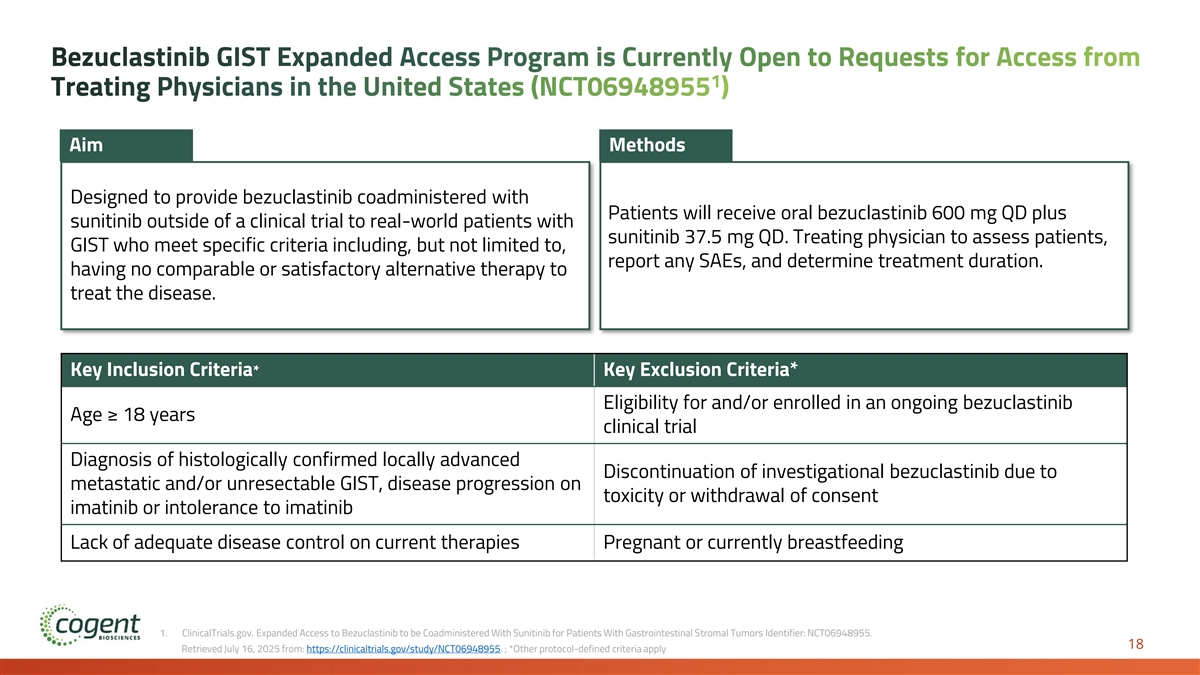 Bezuclastinib GIST Expanded Access Program is Currently Open to Requests for Access from Treating Physicians in the United States (NCT06948955$^1$)

Aim

Designed to provide bezuclastinib coadministered with sunitinib outside of a clinical trial to real-world patients with GIST who meet specific criteria including, but not limited to, having no comparable or satisfactory alternative therapy to treat the disease.

Methods

Patients will receive oral bezuclastinib 600 mg QD plus sunitinib 37.5 mg QD. Treating physician to assess patients, report any SAEs, and determine treatment duration.

| Key Inclusion Criteria* | Key Exclusion Criteria* |
|---|---|
| Age ≥ 18 years | Eligibility for and/or enrolled in an ongoing bezuclastinib clinical trial |
| Diagnosis of histologically confirmed locally advanced metastatic and/or unresectable GIST, disease progression on imatinib or intolerance to imatinib | Discontinuation of investigational bezuclastinib due to toxicity or withdrawal of consent |
| Lack of adequate disease control on current therapies | Pregnant or currently breastfeeding |

cogent BIOSCIENCES

1. ClinicalTrials.gov. Expanded Access to Bezuclastinib to be Coadministered With Sunitinib for Patients With Gastrointestinal Stromal Tumors Identifier: NCT06948955. Retrieved July 16, 2025 from: https://clinicaltrials.gov/study/NCT06948955 ; *Other protocol-defined criteria apply

18